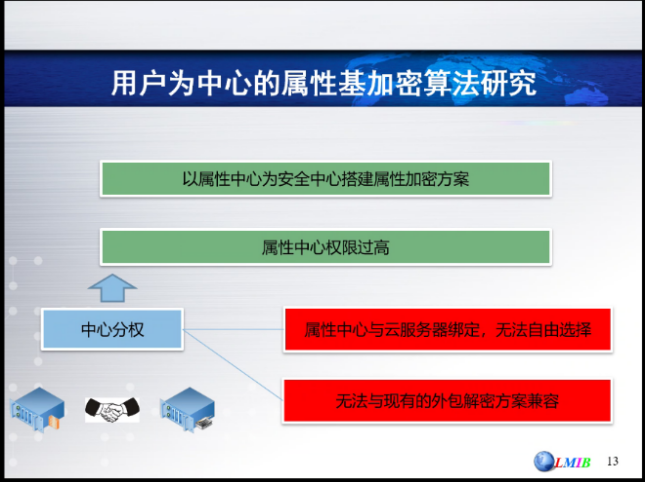 用户为中心的属性基加密算法研究

以属性中心为安全中心搭建属性加密方案

属性中心权限过高

中心分权

属性中心与云服务器绑定，无法自由选择

无法与现有的外包解密方案兼容

LMIB 13